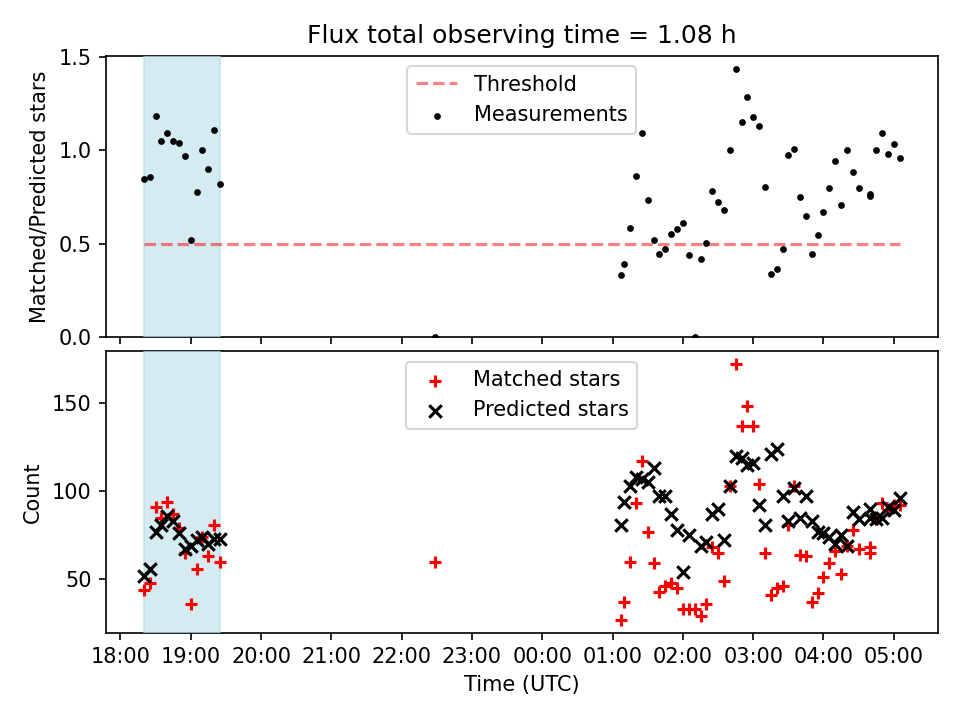 Flux total observing time = 1.08 h

Matched/Predicted stars

1.5
1.0
0.5
0.0

Threshold
Measurements

Count

150
100
50

Matched stars
Predicted stars

18:00 19:00 20:00 21:00 22:00 23:00 00:00 01:00 02:00 03:00 04:00 05:00

Time (UTC)